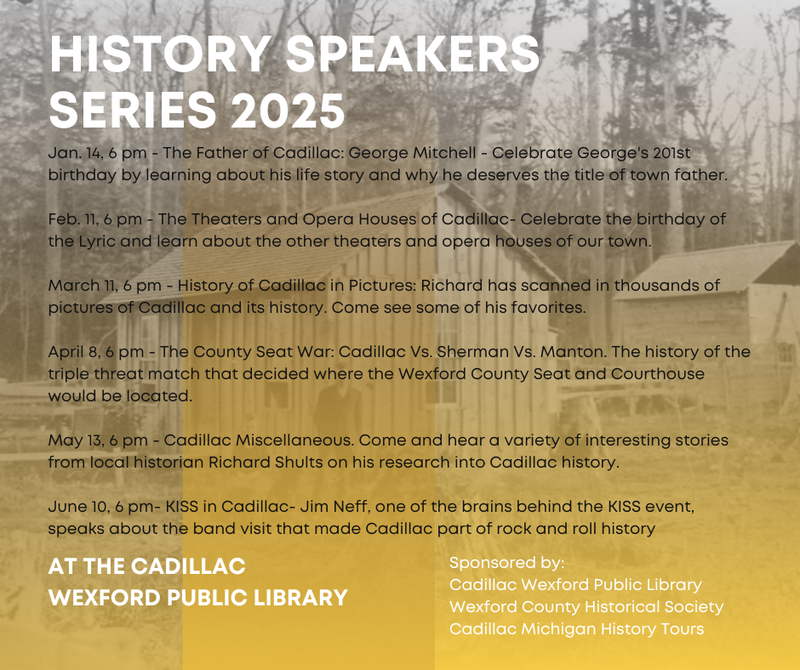 HISTORY SPEAKERS SERIES 2025

Jan. 14, 6 pm - The Father of Cadillac: George Mitchell - Celebrate George's 201st birthday by learning about his life story and why he deserves the title of town father.

Feb. 11, 6 pm - The Theaters and Opera Houses of Cadillac- Celebrate the birthday of the Lyric and learn about the other theaters and opera houses of our town.

March 11, 6 pm - History of Cadillac in Pictures: Richard has scanned in thousands of pictures of Cadillac and its history. Come see some of his favorites.

April 8, 6 pm - The County Seat War: Cadillac Vs. Sherman Vs. Manton. The history of the triple threat match that decided where the Wexford County Seat and Courthouse would be located.

May 13, 6 pm - Cadillac Miscellaneous. Come and hear a variety of interesting stories from local historian Richard Shults on his research into Cadillac history.

June 10, 6 pm- KISS in Cadillac- Jim Neff, one of the brains behind the KISS event, speaks about the band visit that made Cadillac part of rock and roll history

AT THE CADILLAC WEXFORD PUBLIC LIBRARY

Sponsored by:
Cadillac Wexford Public Library
Wexford County Historical Society
Cadillac Michigan History Tours